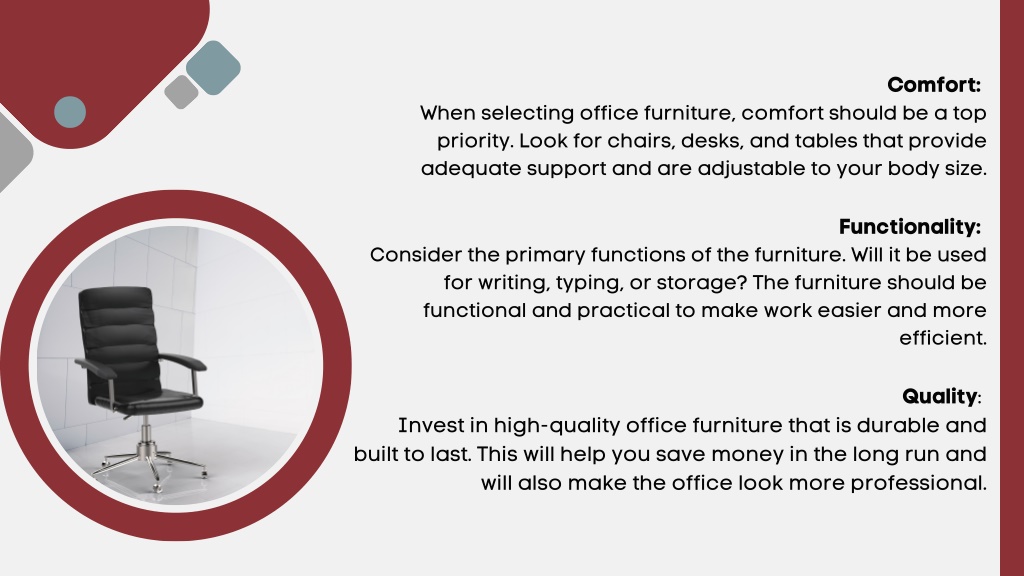 Comfort:
When selecting office furniture, comfort should be a top priority. Look for chairs, desks, and tables that provide adequate support and are adjustable to your body size.

Functionality:
Consider the primary functions of the furniture. Will it be used for writing, typing, or storage? The furniture should be functional and practical to make work easier and more efficient.

Quality:
Invest in high-quality office furniture that is durable and built to last. This will help you save money in the long run and will also make the office look more professional.